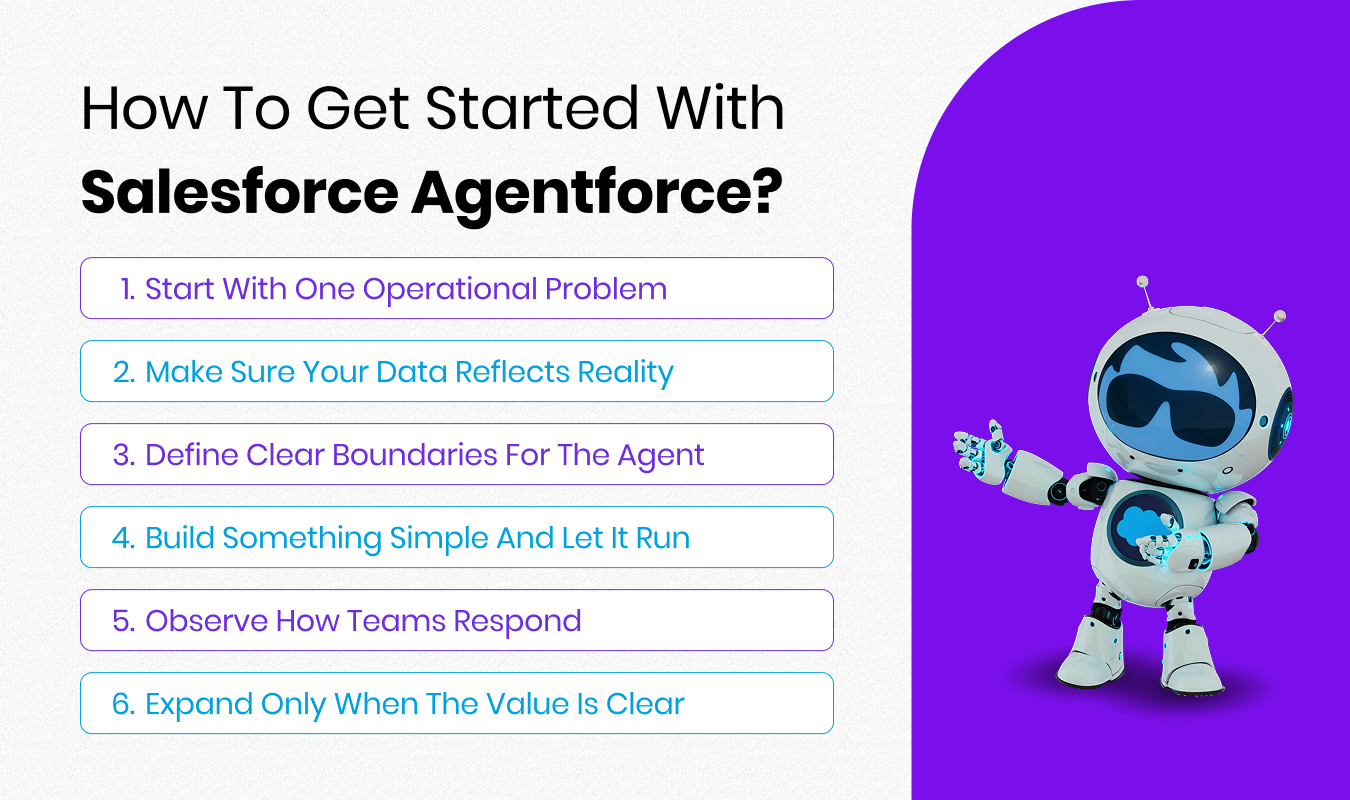 How To Get Started With
Salesforce Agentforce?

1. Start With One Operational Problem

2. Make Sure Your Data Reflects Reality

3. Define Clear Boundaries For The Agent

4. Build Something Simple And Let It Run

5. Observe How Teams Respond

6. Expand Only When The Value Is Clear